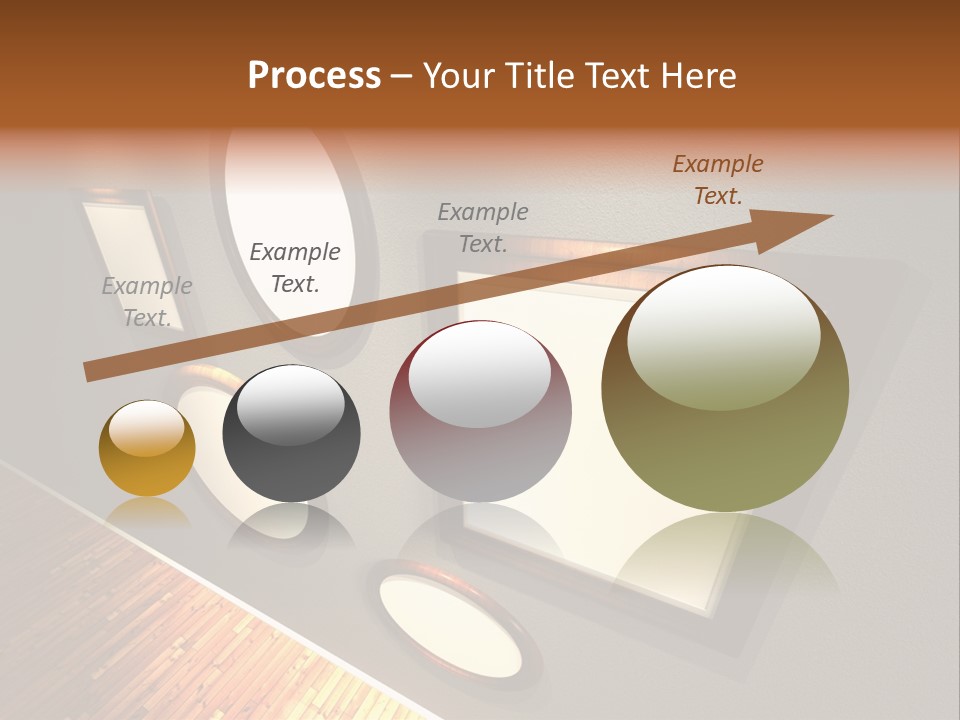 Process – Your Title Text Here

Example Text.

Example Text.

Example Text.

Example Text.